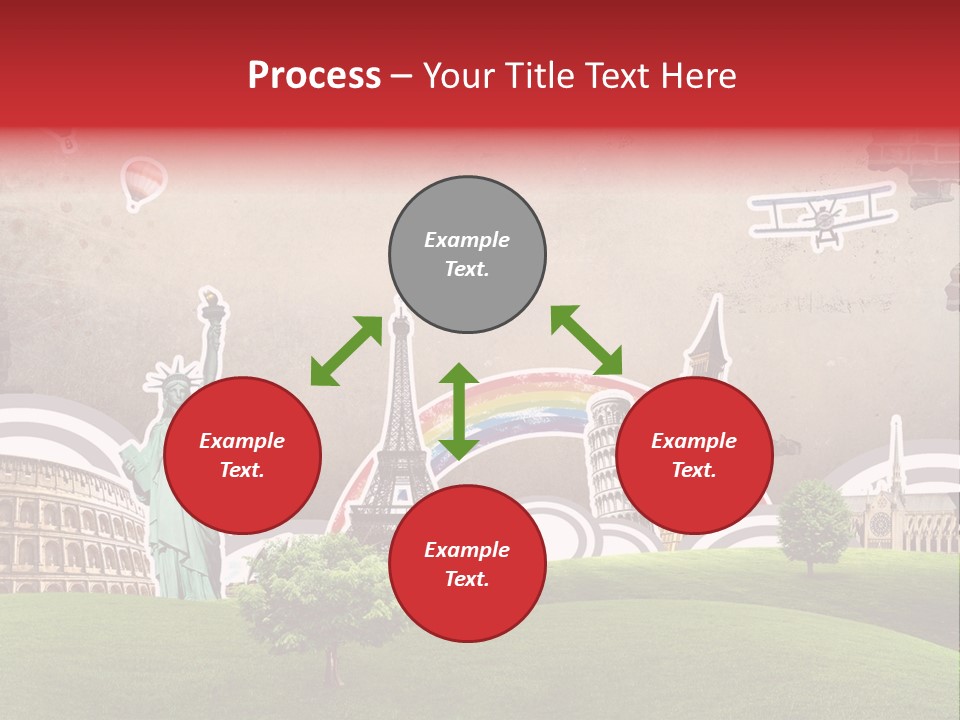 Process – Your Title Text Here

Example Text.

Example Text.

Example Text.

Example Text.